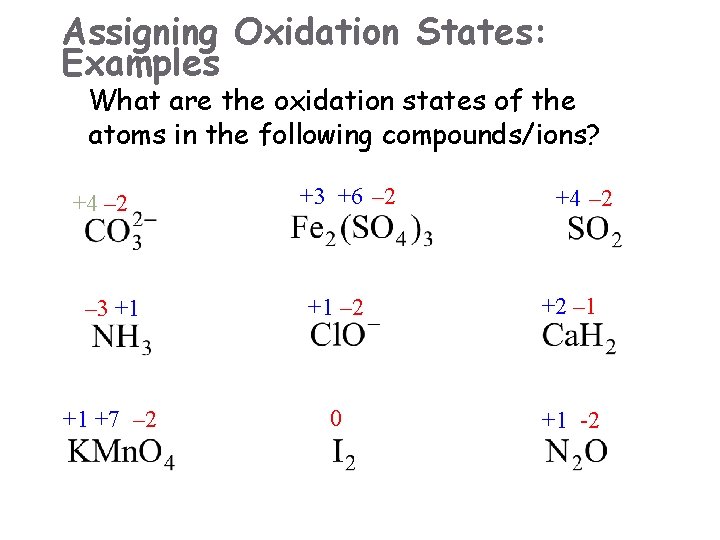 Assigning Oxidation States: Examples

What are the oxidation states of the atoms in the following compounds/ions?

+4 –2
$CO_3^{2-}$

+3 +6 –2
$Fe_2(SO_4)_3$

+4 –2
$SO_2$

–3 +1
$NH_3$

+1 –2
$ClO^-$

+2 –1
$CaH_2$

+1 +7 –2
$KMnO_4$

0
$I_2$

+1 -2
$N_2O$